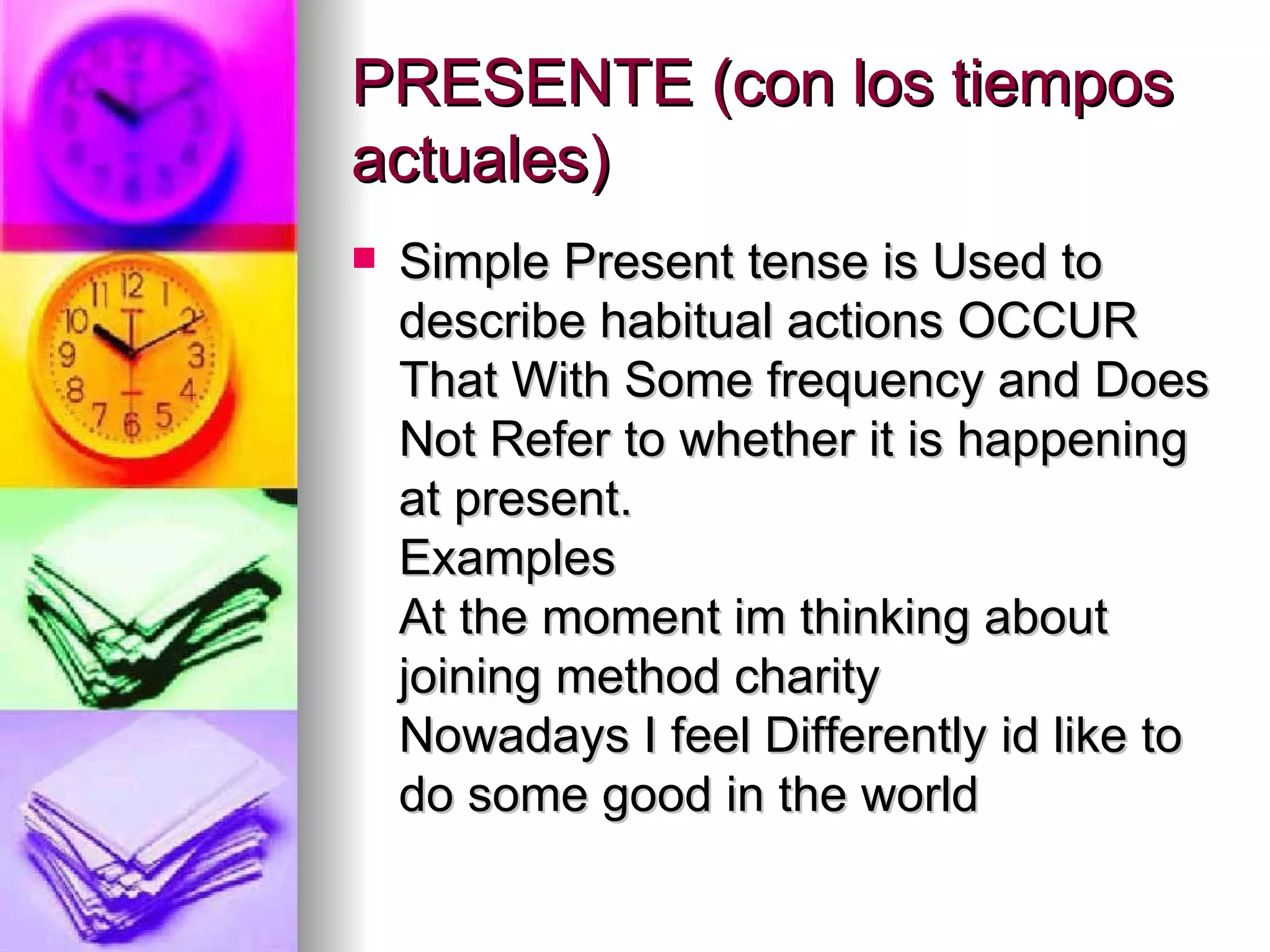 PRESENTE (con los tiempos actuales)

Simple Present tense is Used to describe habitual actions OCCUR That With Some frequency and Does Not Refer to whether it is happening at present.
Examples
At the moment im thinking about joining method charity
Nowadays I feel Differently id like to do some good in the world